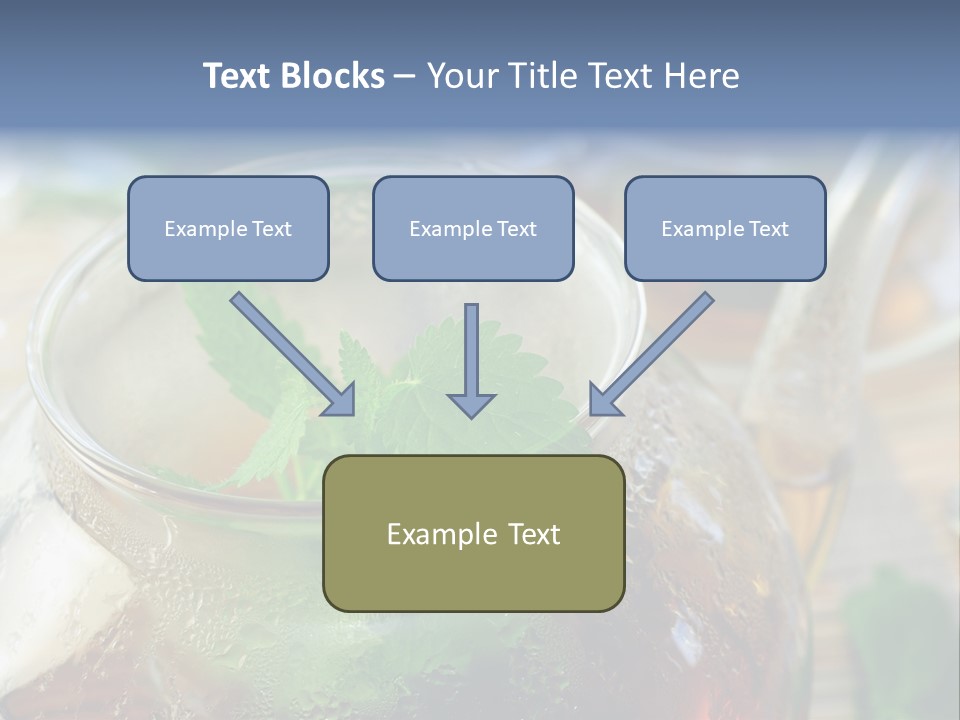 Text Blocks – Your Title Text Here

Example Text

Example Text

Example Text

Example Text